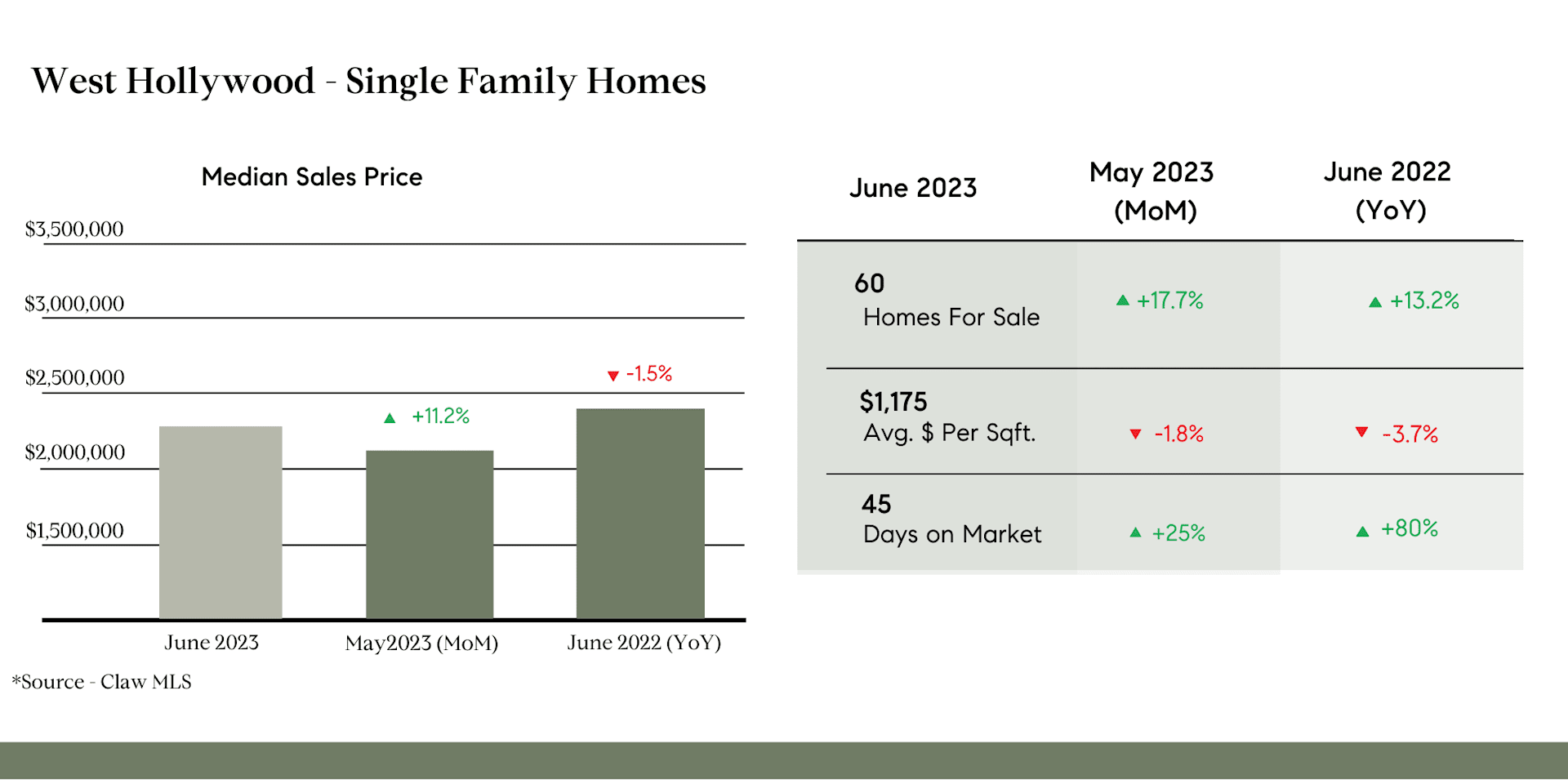 West Hollywood - Single Family Homes

Median Sales Price

$3,500,000
$3,000,000
$2,500,000
$2,000,000
$1,500,000

▲ +11.2%
▼ -1.5%

June 2023
May2023 (MoM)
June 2022 (YoY)

*Source - Claw MLS

| June 2023 | May 2023 (MoM) | June 2022 (YoY) |
|---|---|---|
| 60 Homes For Sale | ▲ +17.7% | ▲ +13.2% |
| $1,175 Avg. $ Per Sqft. | ▼ -1.8% | ▼ -3.7% |
| 45 Days on Market | ▲ +25% | ▲ +80% |